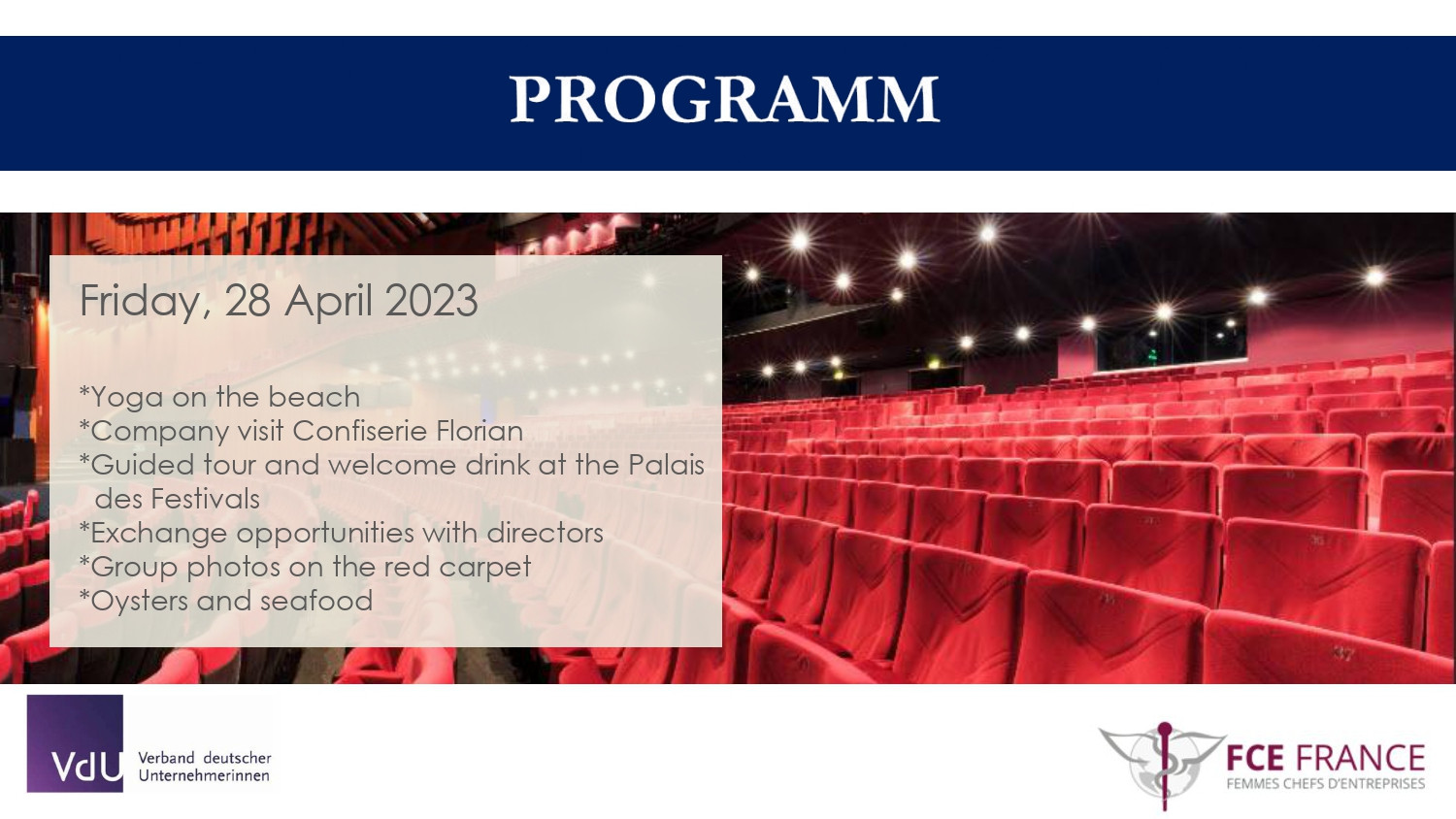 PROGRAMM

Friday, 28 April 2023

*Yoga on the beach
*Company visit Confiserie Florian
*Guided tour and welcome drink at the Palais des Festivals
*Exchange opportunities with directors
*Group photos on the red carpet
*Oysters and seafood

VdU Verband deutscher Unternehmerinnen

FCE FRANCE
FEMMES CHEFS D'ENTREPRISES